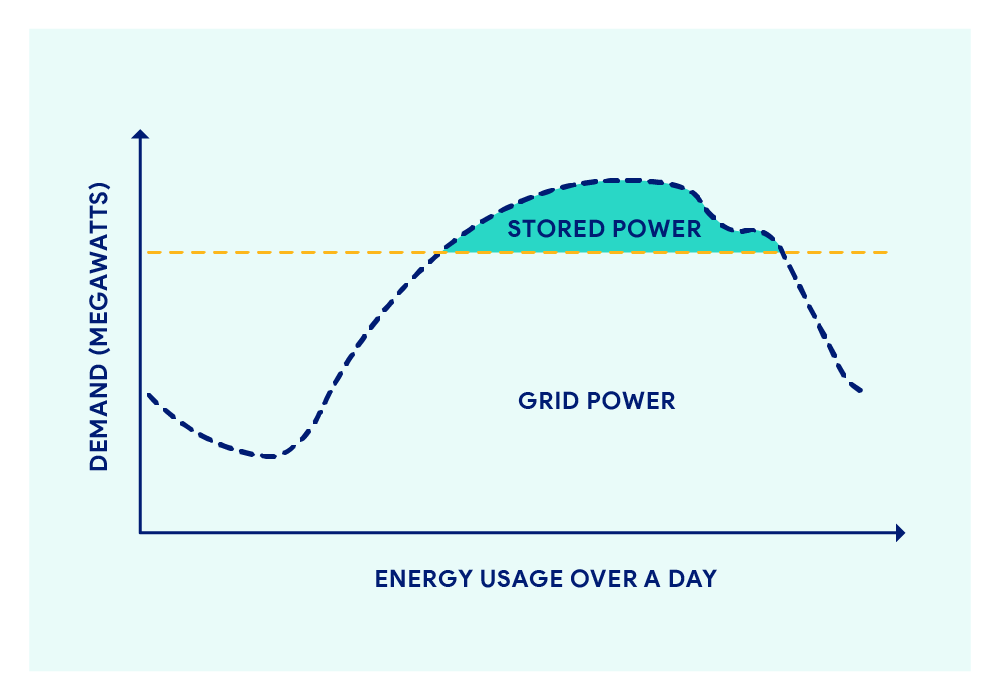 DEMAND (MEGAWATTS)

STORED POWER

GRID POWER

ENERGY USAGE OVER A DAY